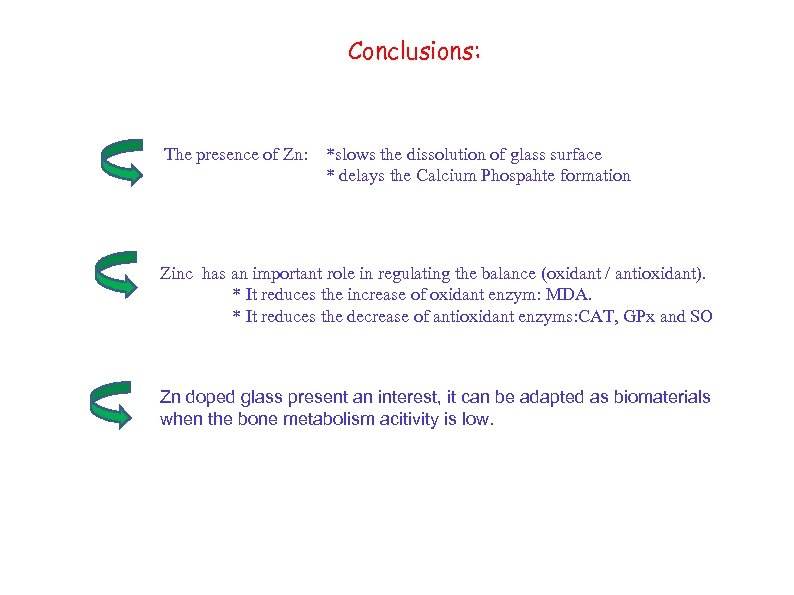 Conclusions:

The presence of Zn: *slows the dissolution of glass surface
* delays the Calcium Phospahte formation

Zinc has an important role in regulating the balance (oxidant / antioxidant).
* It reduces the increase of oxidant enzym: MDA.
* It reduces the decrease of antioxidant enzyms:CAT, GPx and SO

Zn doped glass present an interest, it can be adapted as biomaterials when the bone metabolism acitivity is low.